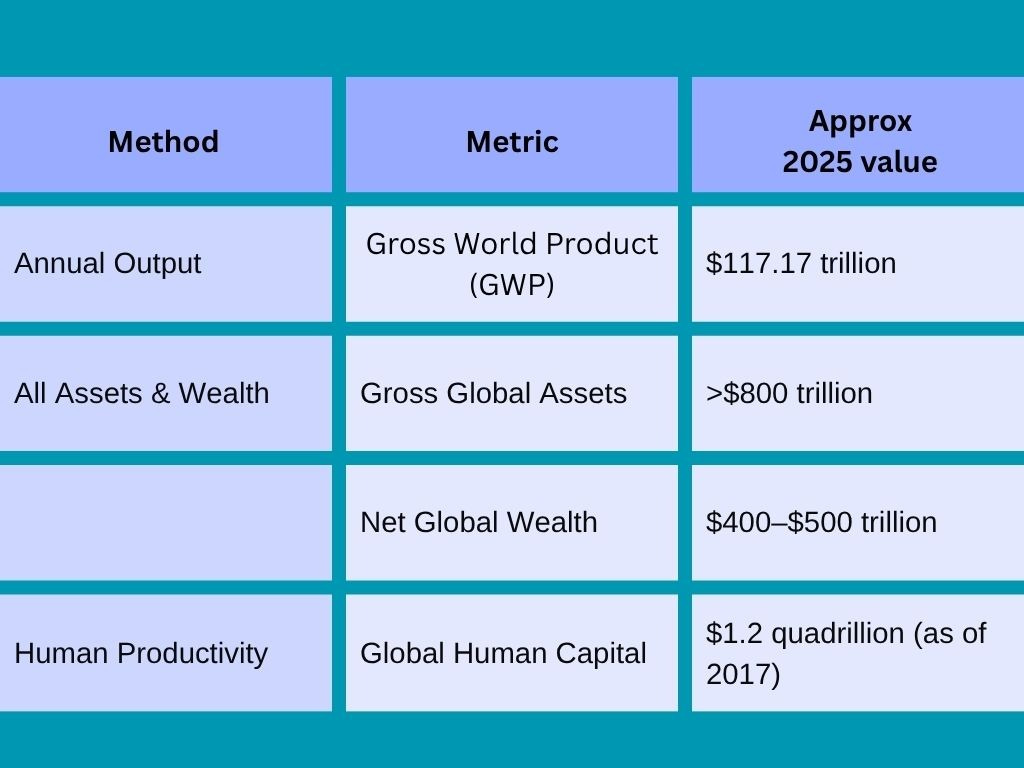 | Method | Metric | Approx 2025 value |
|---|---|---|
| Annual Output | Gross World Product (GWP) | \$117.17 trillion |
| All Assets & Wealth | Gross Global Assets | >\$800 trillion |
| | Net Global Wealth | \$400–\$500 trillion |
| Human Productivity | Global Human Capital | \$1.2 quadrillion (as of 2017) |